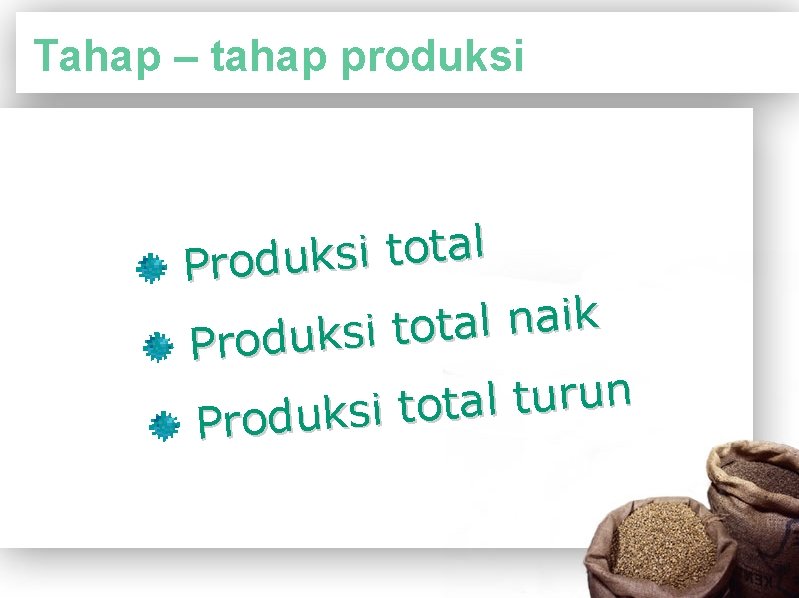 Tahap – tahap produksi

Produksi total
Produksi total naik
Produksi total turun